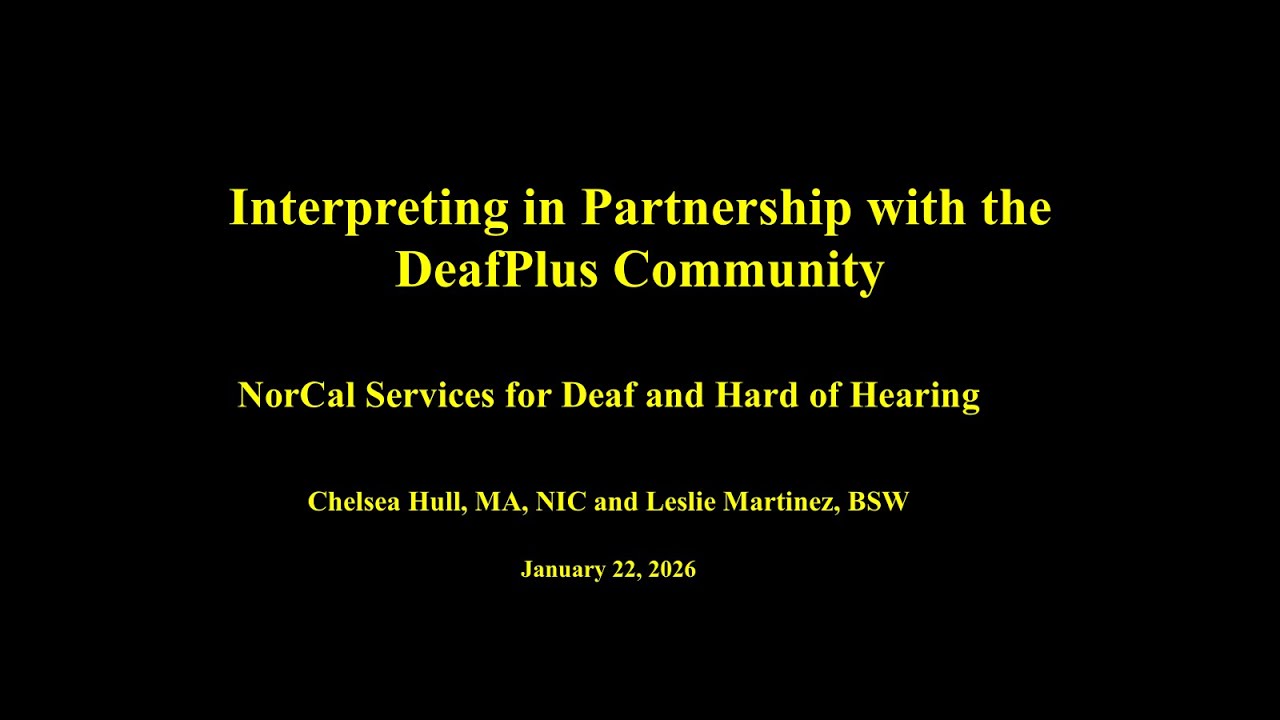 Interpreting in Partnership with the DeafPlus Community

NorCal Services for Deaf and Hard of Hearing

Chelsea Hull, MA, NIC and Leslie Martinez, BSW

January 22, 2026